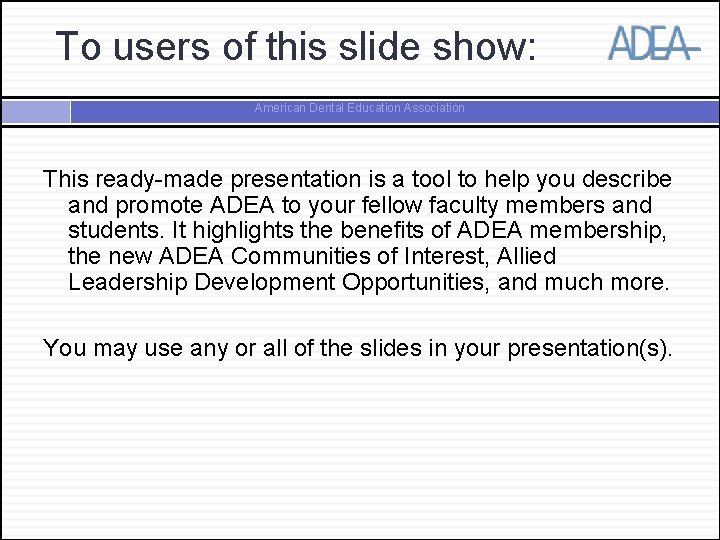 To users of this slide show:

ADEA

American Dental Education Association

This ready-made presentation is a tool to help you describe and promote ADEA to your fellow faculty members and students. It highlights the benefits of ADEA membership, the new ADEA Communities of Interest, Allied Leadership Development Opportunities, and much more.

You may use any or all of the slides in your presentation(s).